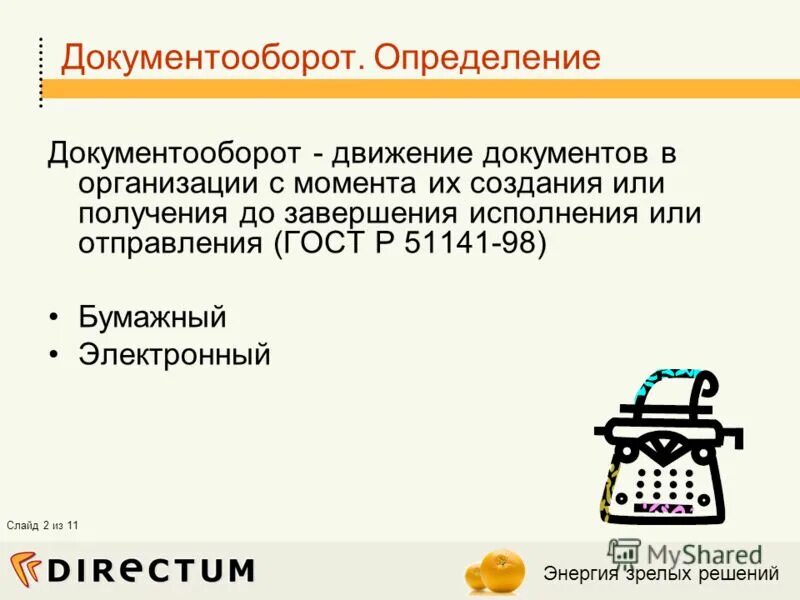 Документооборот. Определение

Документооборот - движение документов в организации с момента их создания или получения до завершения исполнения или отправления (ГОСТ Р 51141-98)

• Бумажный
• Электронный

Слайд 2 из 11

DIRECTUM

MyShared

Энергия зрелых решений